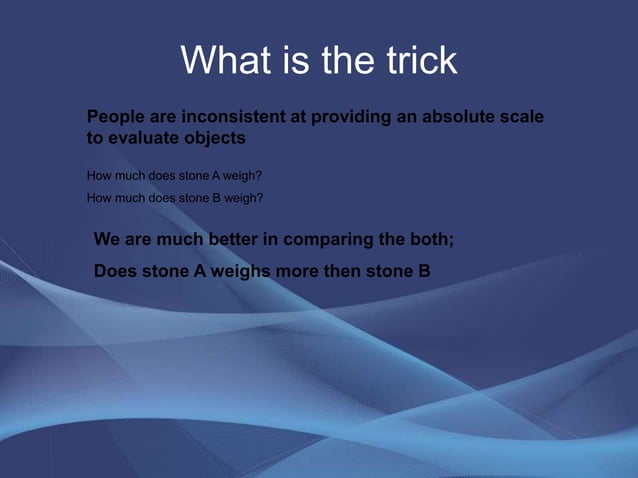 What is the trick

People are inconsistent at providing an absolute scale to evaluate objects

How much does stone A weigh?

How much does stone B weigh?

We are much better in comparing the both;

Does stone A weighs more then stone B